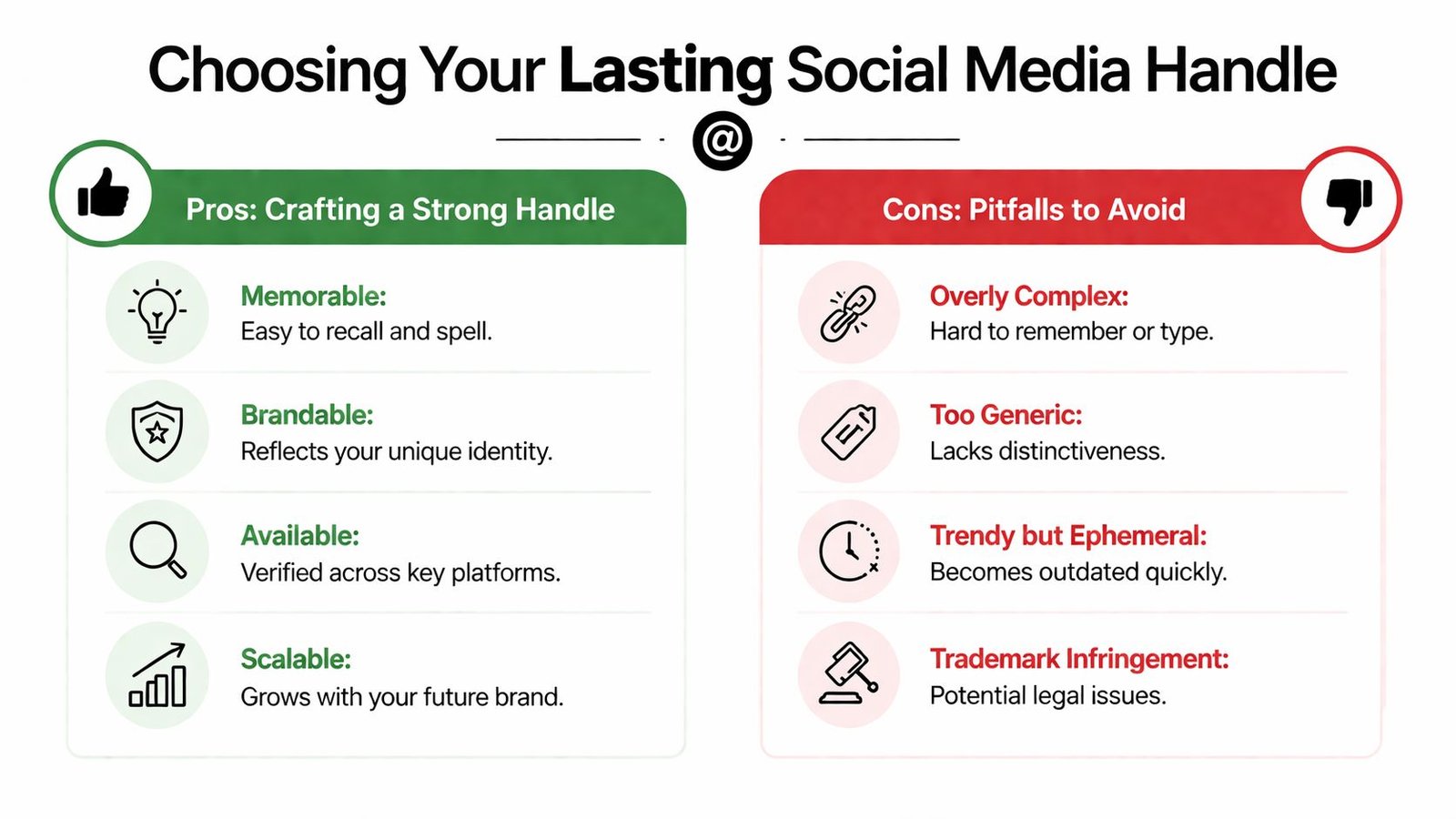 Choosing Your Lasting Social Media Handle

@

Pros: Crafting a Strong Handle

Memorable:
Easy to recall and spell.

Brandable:
Reflects your unique identity.

Available:
Verified across key platforms.

Scalable:
Grows with your future brand.

Cons: Pitfalls to Avoid

Overly Complex:
Hard to remember or type.

Too Generic:
Lacks distinctiveness.

Trendy but Ephemeral:
Becomes outdated quickly.

Trademark Infringement:
Potential legal issues.